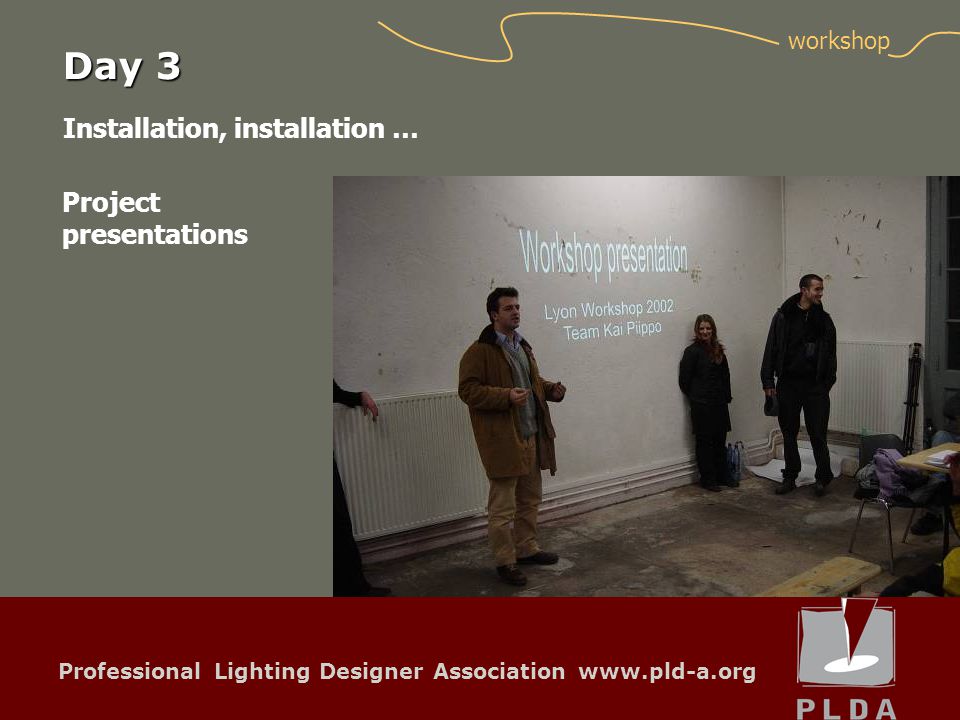 workshop

Day 3

Installation, installation …

Project presentations

Workshop presentation

Lyon Workshop 2002
Team Kai Piippo

Professional Lighting Designer Association www.pld-a.org

PLDA